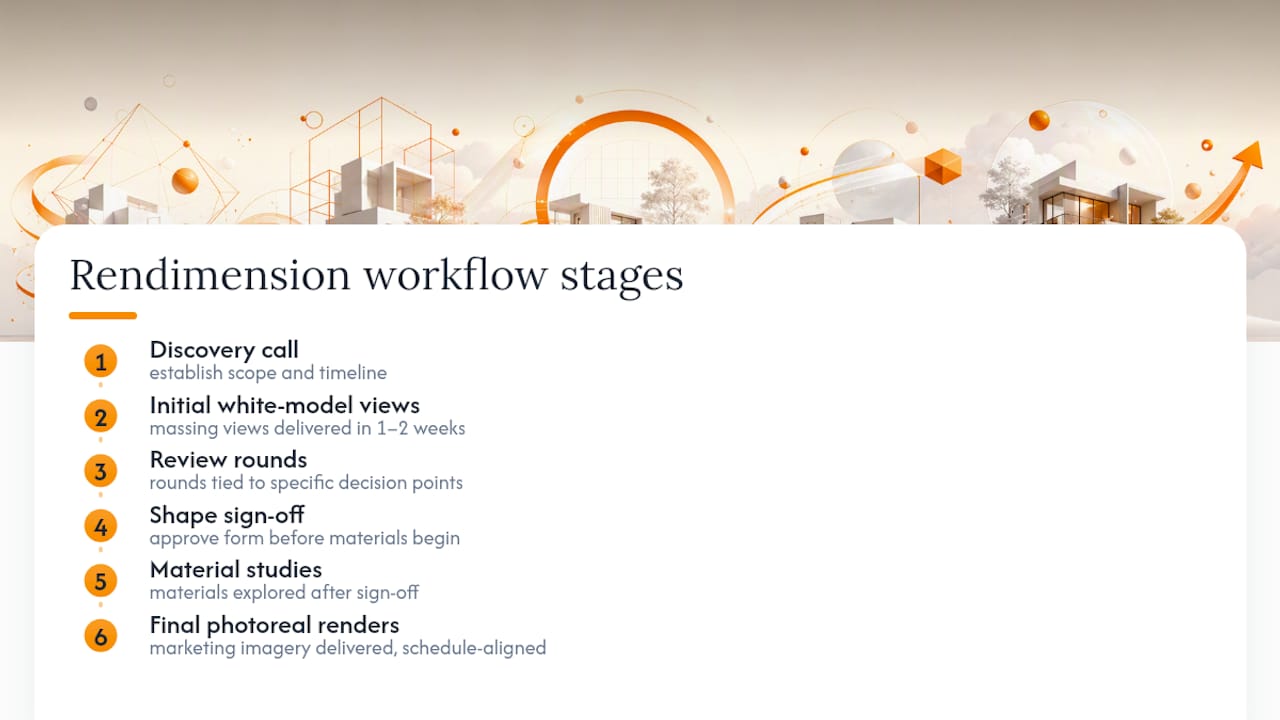 Rendimension workflow stages

1 Discovery call
establish scope and timeline

2 Initial white-model views
massing views delivered in 1–2 weeks

3 Review rounds
rounds tied to specific decision points

4 Shape sign-off
approve form before materials begin

5 Material studies
materials explored after sign-off

6 Final photoreal renders
marketing imagery delivered, schedule-aligned